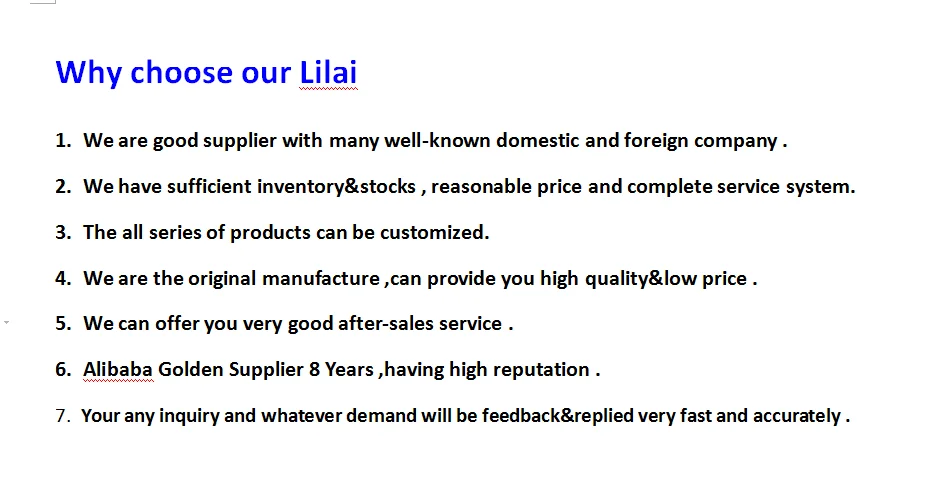 Why choose our Lilai

1. We are good supplier with many well-known domestic and foreign company .

2. We have sufficient inventory&stocks , reasonable price and complete service system.

3. The all series of products can be customized.

4. We are the original manufacture ,can provide you high quality&low price .

5. We can offer you very good after-sales service .

6. Alibaba Golden Supplier 8 Years ,having high reputation .

7. Your any inquiry and whatever demand will be feedback&replied very fast and accurately .